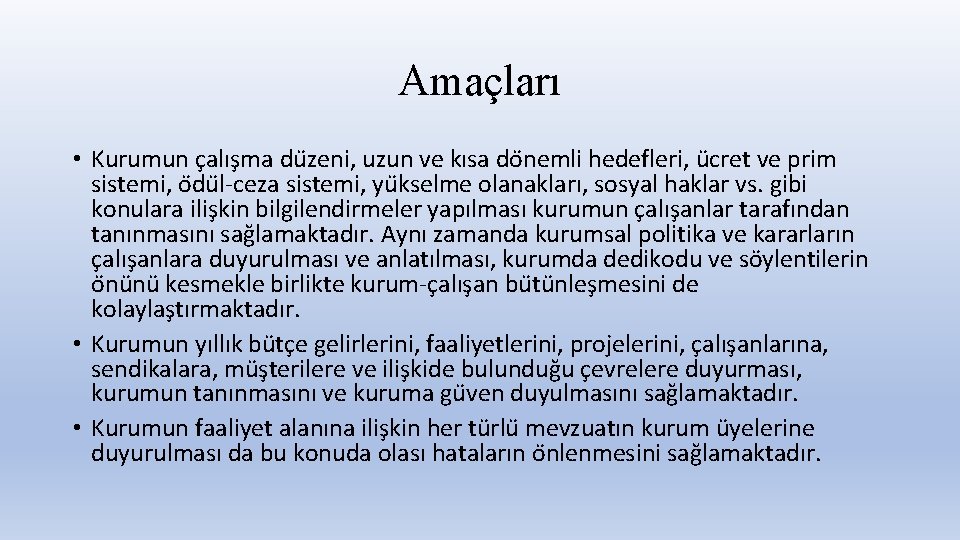 Amaçları

• Kurumun çalışma düzeni, uzun ve kısa dönemli hedefleri, ücret ve prim sistemi, ödül-ceza sistemi, yükselme olanakları, sosyal haklar vs. gibi konulara ilişkin bilgilendirmeler yapılması kurumun çalışanlar tarafından tanınmasını sağlamaktadır. Aynı zamanda kurumsal politika ve kararların çalışanlara duyurulması ve anlatılması, kurumda dedikodu ve söylentilerin önünü kesmekle birlikte kurum-çalışan bütünleşmesini de kolaylaştırmaktadır.
• Kurumun yıllık bütçe gelirlerini, faaliyetlerini, projelerini, çalışanlarına, sendikalara, müşterilere ve ilişkide bulunduğu çevrelere duyurması, kurumun tanınmasını ve kuruma güven duyulmasını sağlamaktadır.
• Kurumun faaliyet alanına ilişkin her türlü mevzuatın kurum üyelerine duyurulması da bu konuda olası hataların önlenmesini sağlamaktadır.